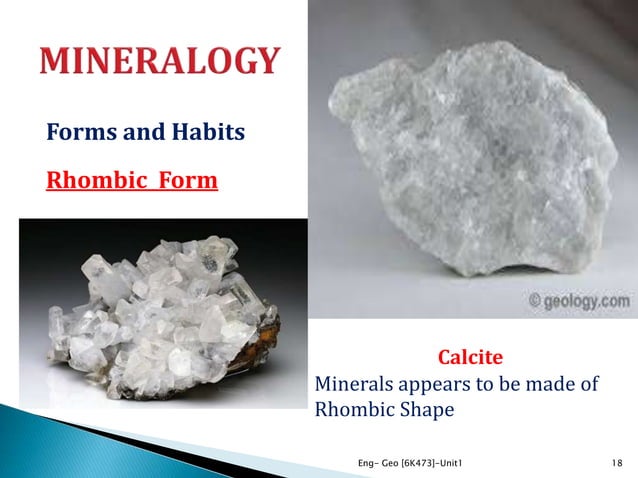 MINERALOGY

Forms and Habits

Rhombic Form

© geology.com

Calcite

Minerals appears to be made of Rhombic Shape

Eng- Geo [6K473]-Unit1

18